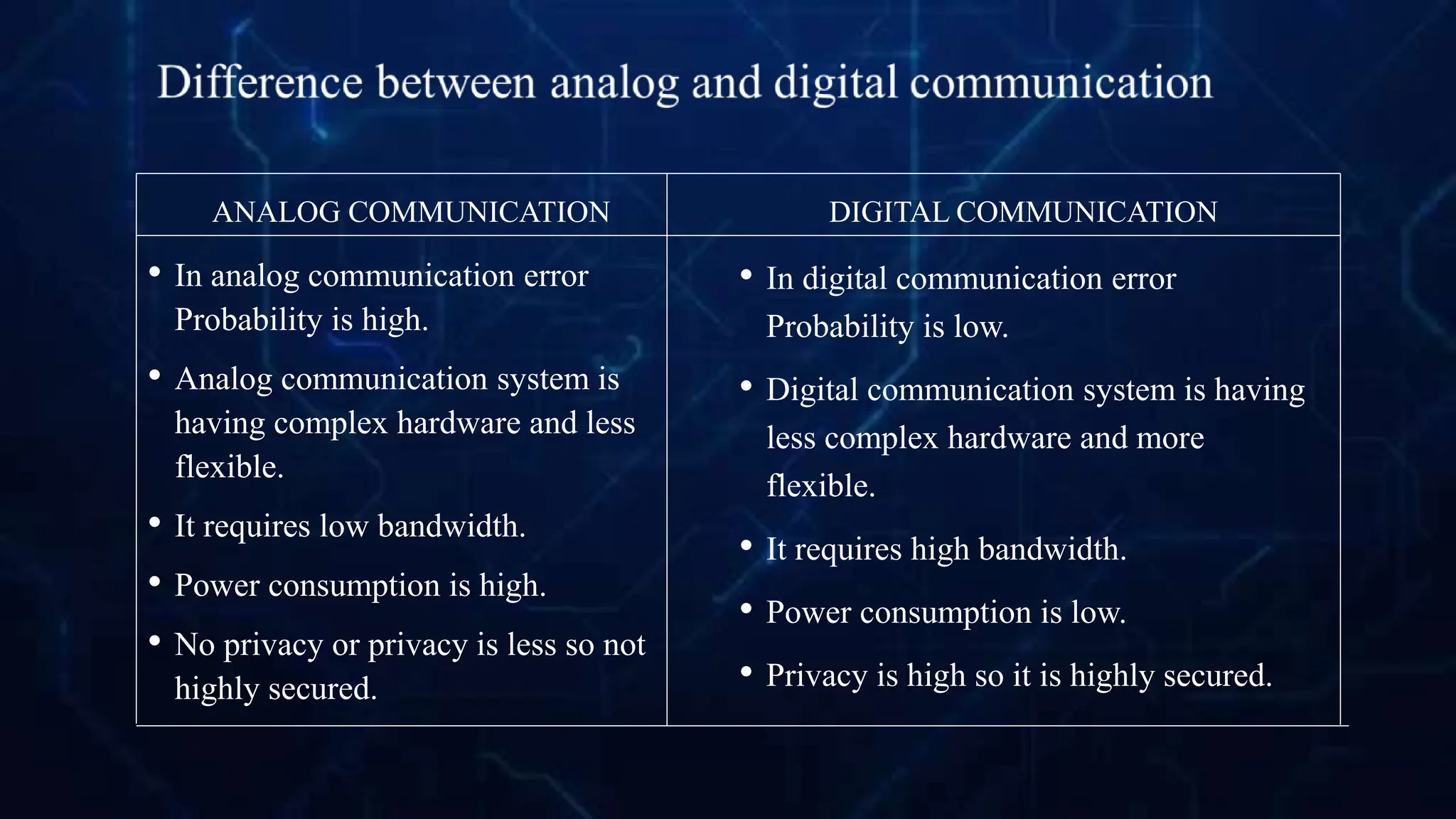 Difference between analog and digital communication

| ANALOG COMMUNICATION | DIGITAL COMMUNICATION |
|---|---|
| • In analog communication error Probability is high. • Analog communication system is having complex hardware and less flexible. • It requires low bandwidth. • Power consumption is high. • No privacy or privacy is less so not highly secured. | • In digital communication error Probability is low. • Digital communication system is having less complex hardware and more flexible. • It requires high bandwidth. • Power consumption is low. • Privacy is high so it is highly secured. |